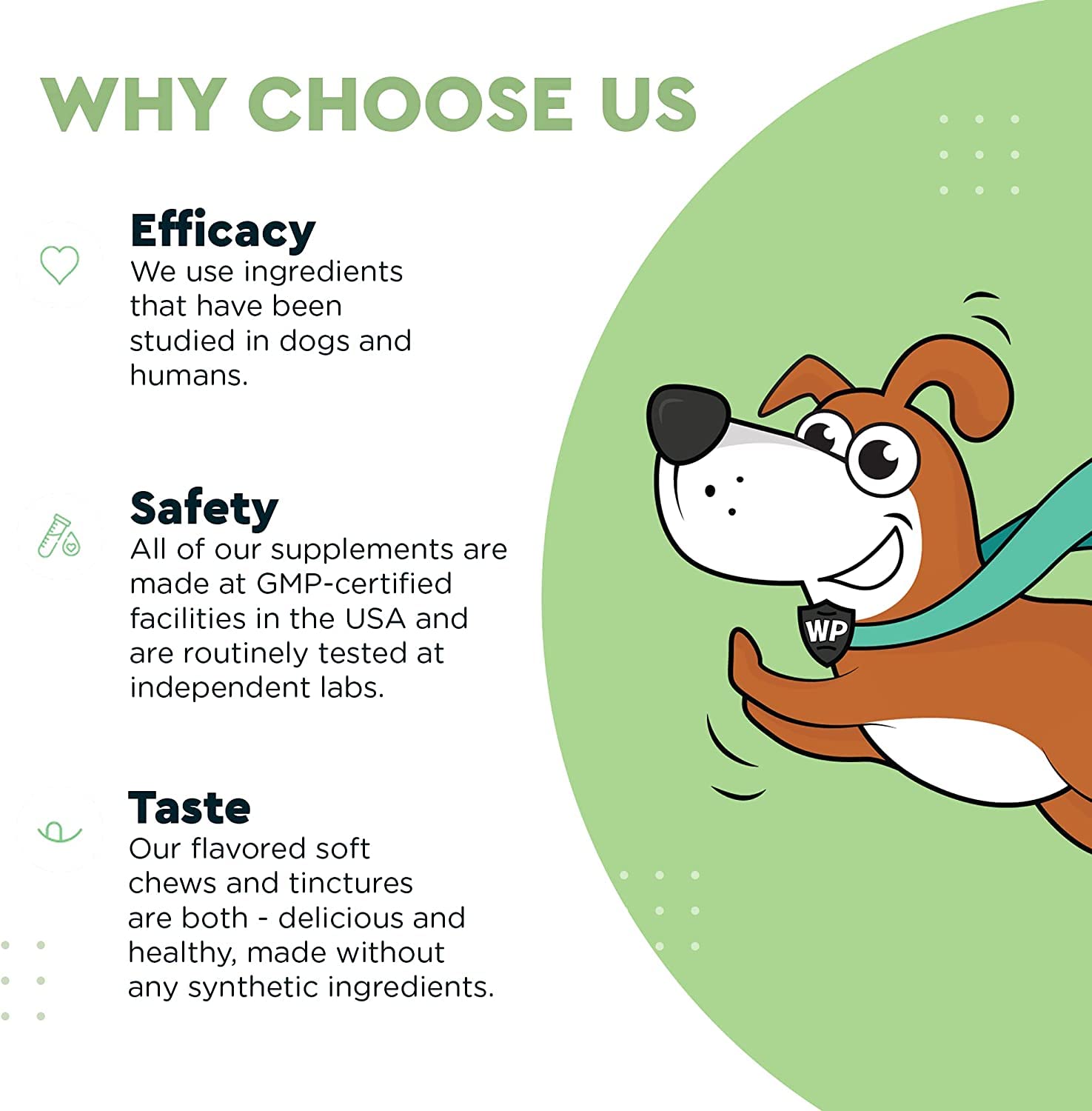 WHY CHOOSE US

Efficacy
We use ingredients that have been studied in dogs and humans.

Safety
All of our supplements are made at GMP-certified facilities in the USA and are routinely tested at independent labs.

Taste
Our flavored soft chews and tinctures are both - delicious and healthy, made without any synthetic ingredients.

WP